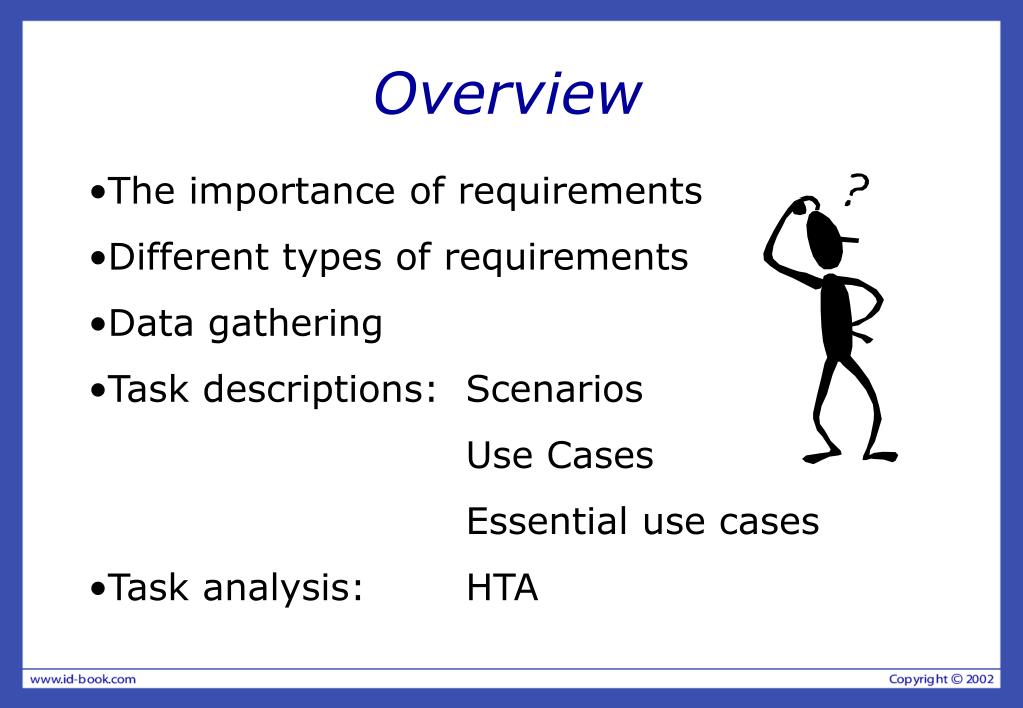 Overview

•The importance of requirements

•Different types of requirements

•Data gathering

•Task descriptions: Scenarios

Use Cases

Essential use cases

•Task analysis: HTA

?

www.id-book.com

Copyright © 2002